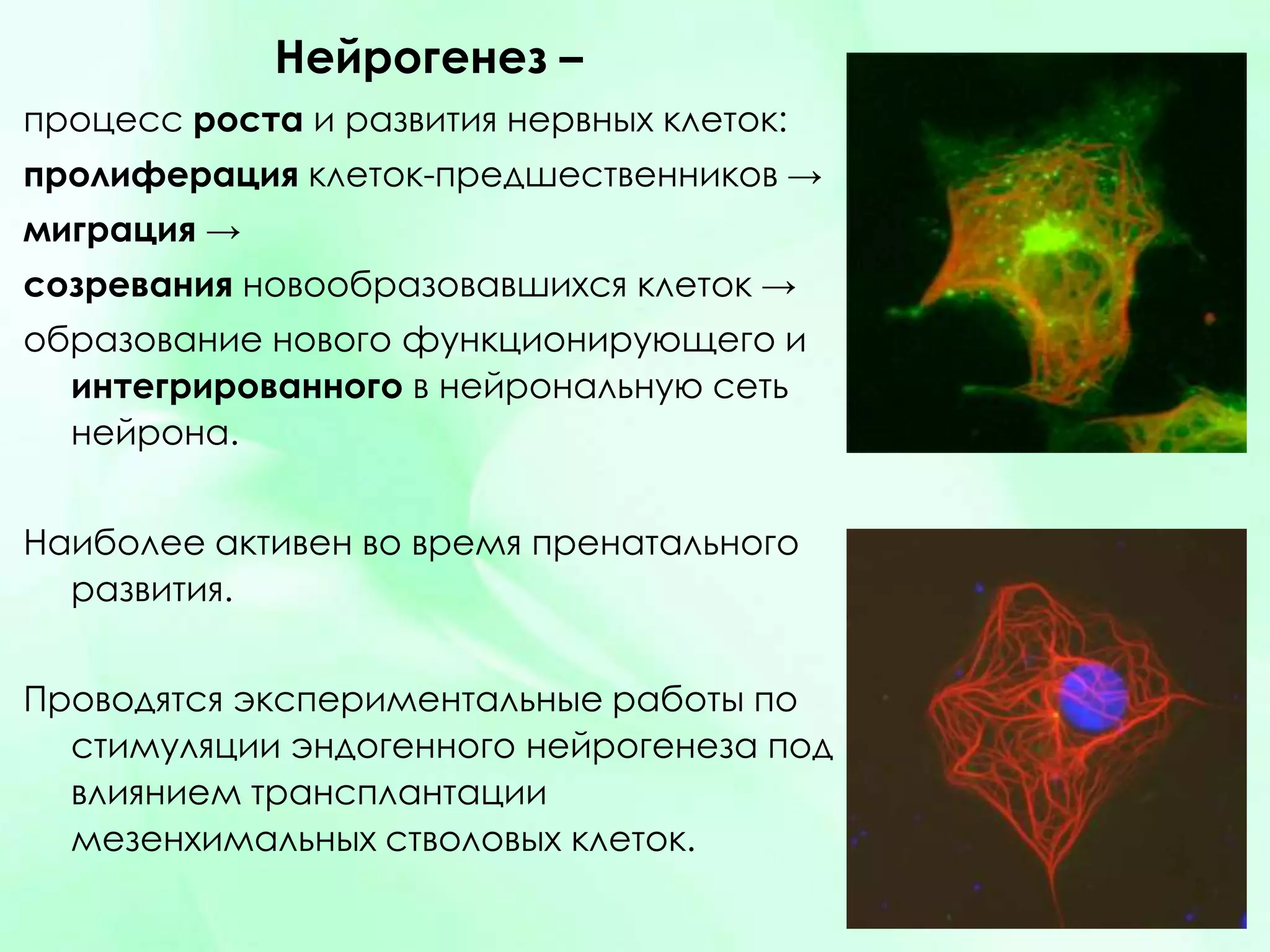 Нейрогенез –

процесс роста и развития нервных клеток:

пролиферация клеток-предшественников →

миграция →

созревания новообразовавшихся клеток →

образование нового функционирующего и интегрированного в нейрональную сеть нейрона.

Наиболее активен во время пренатального развития.

Проводятся экспериментальные работы по стимуляции эндогенного нейрогенеза под влиянием трансплантации мезенхимальных стволовых клеток.